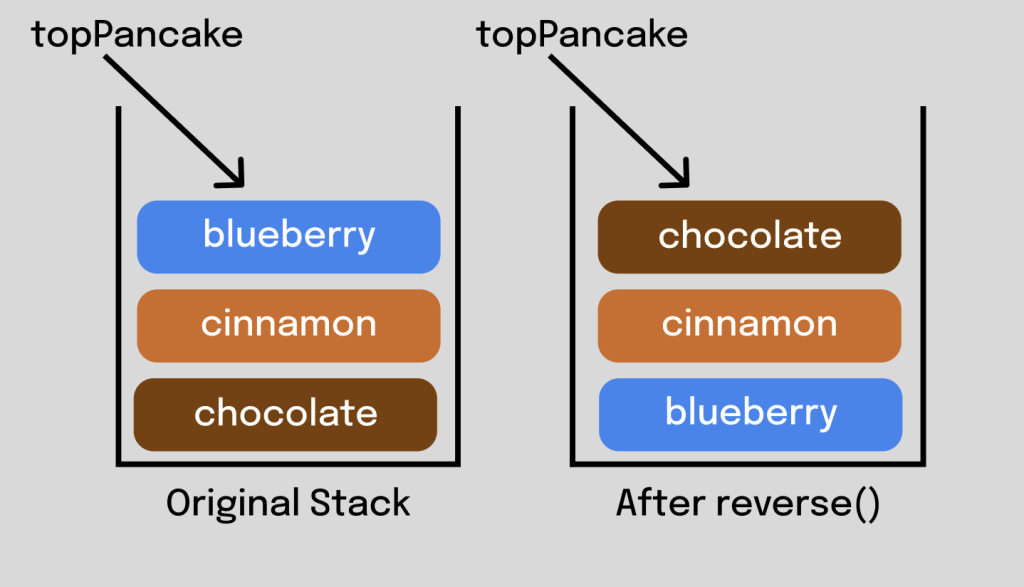 topPancake

blueberry

cinnamon

chocolate

Original Stack

topPancake

chocolate

cinnamon

blueberry

After reverse()